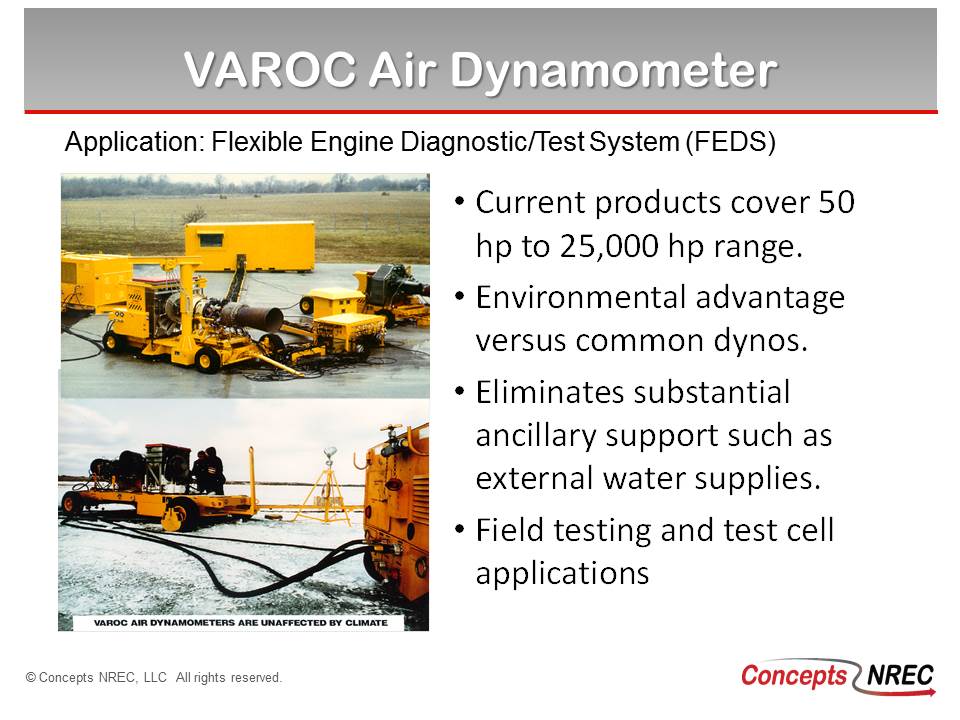 VAROC Air Dynamometer

Application: Flexible Engine Diagnostic/Test System (FEDS)

VAROC AIR DYNAMOMETERS ARE UNAFFECTED BY CLIMATE

• Current products cover 50 hp to 25,000 hp range.
• Environmental advantage versus common dynos.
• Eliminates substantial ancillary support such as external water supplies.
• Field testing and test cell applications

© Concepts NREC, LLC All rights reserved.

Concepts NREC